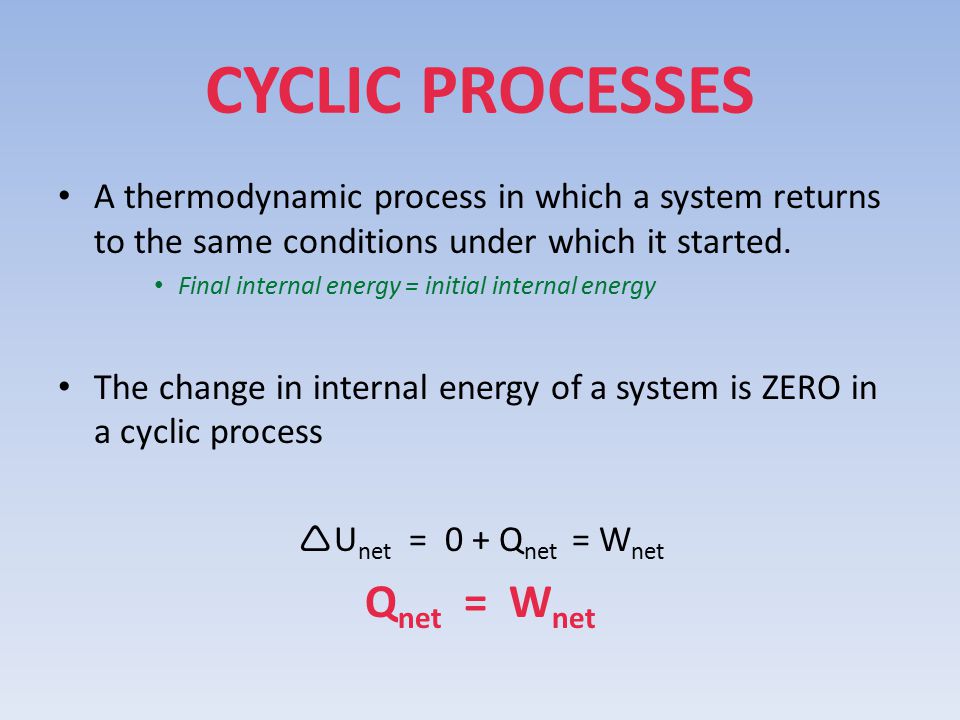 CYCLIC PROCESSES

• A thermodynamic process in which a system returns to the same conditions under which it started.

• Final internal energy = initial internal energy

• The change in internal energy of a system is ZERO in a cyclic process

$\triangle U_{net} = 0 + Q_{net} = W_{net}$

$Q_{net} = W_{net}$